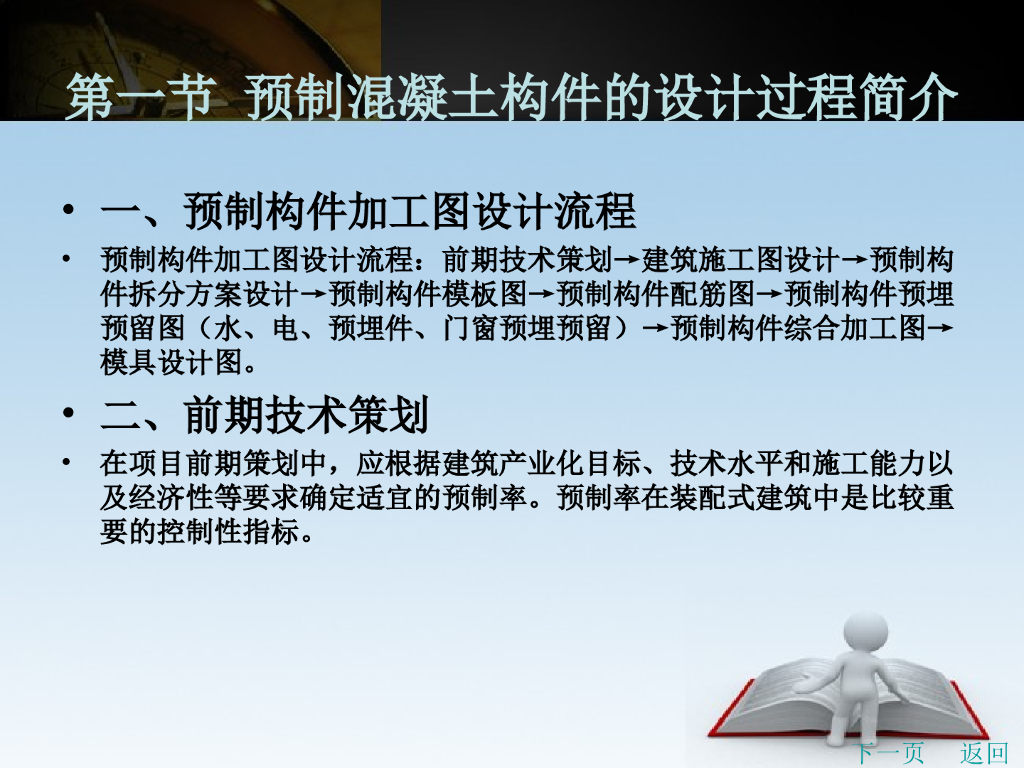 第一节 预制混凝土构件的设计过程简介

• 一、预制构件加工图设计流程

• 预制构件加工图设计流程：前期技术策划→建筑施工图设计→预制构件拆分方案设计→预制构件模板图→预制构件配筋图→预制构件预埋预留图（水、电、预埋件、门窗预埋预留）→预制构件综合加工图→模具设计图。

• 二、前期技术策划

• 在项目前期策划中，应根据建筑产业化目标、技术水平和施工能力以及经济性等要求确定适宜的预制率。预制率在装配式建筑中是比较重要的控制性指标。

下一页 返回